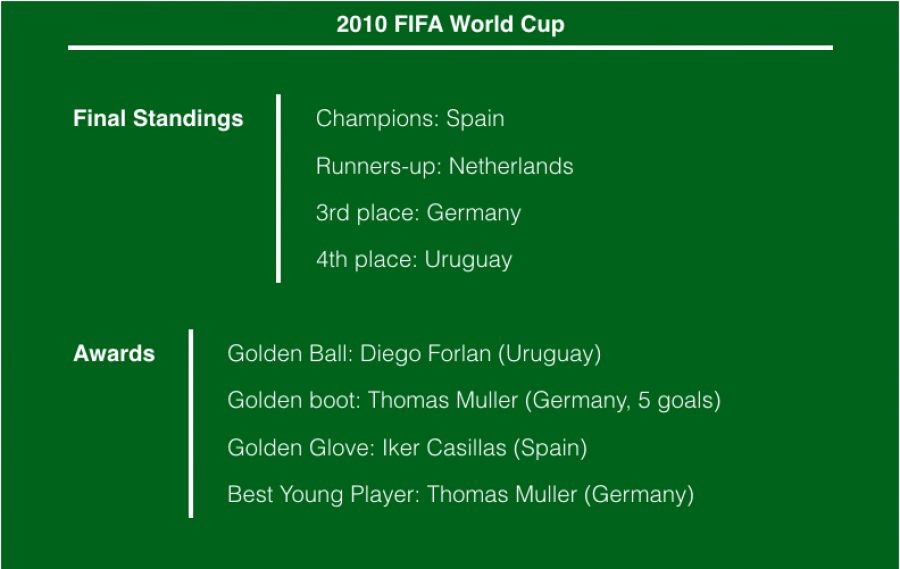 2010 FIFA World Cup

Final Standings

Champions: Spain

Runners-up: Netherlands

3rd place: Germany

4th place: Uruguay

Awards

Golden Ball: Diego Forlan (Uruguay)

Golden boot: Thomas Muller (Germany, 5 goals)

Golden Glove: Iker Casillas (Spain)

Best Young Player: Thomas Muller (Germany)